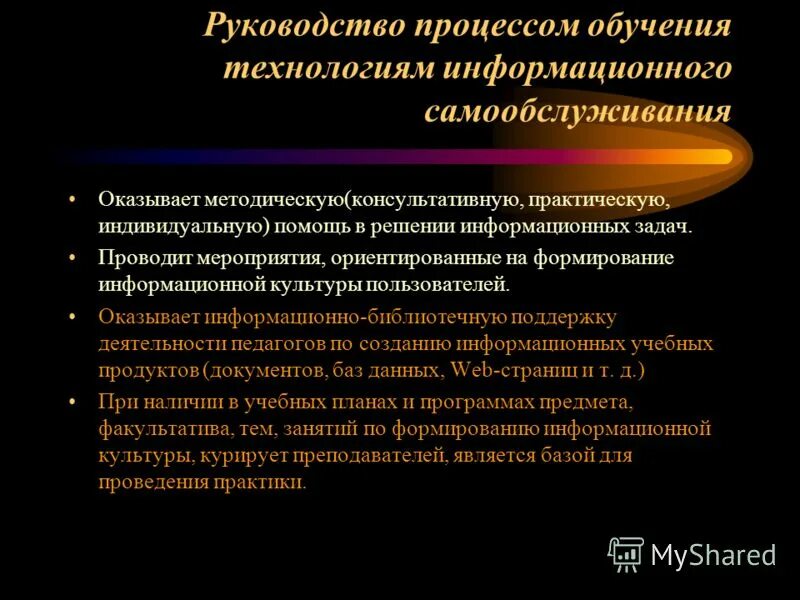 Руководство процессом обучения технологиям информационного самообслуживания

• Оказывает методическую(консультативную, практическую, индивидуальную) помощь в решении информационных задач.
• Проводит мероприятия, ориентированные на формирование информационной культуры пользователей.
• Оказывает информационно-библиотечную поддержку деятельности педагогов по созданию информационных учебных продуктов (документов, баз данных, Web-страниц и т. д.)
• При наличии в учебных планах и программах предмета, факультатива, тем, занятий по формированию информационной культуры, курирует преподавателей, является базой для проведения практики.

MyShared